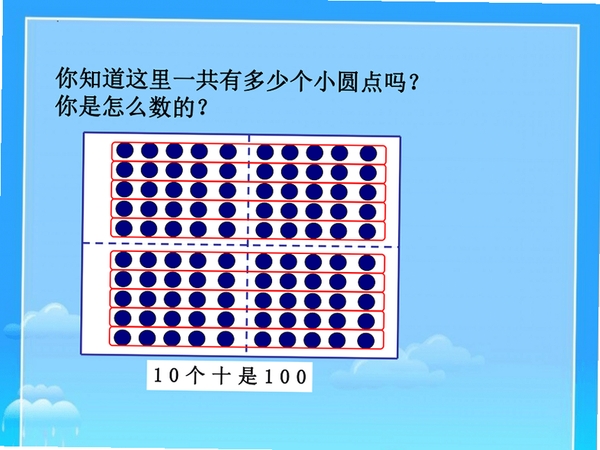 你知道这里一共有多少个小圆点吗？
你是怎么数的？

10个十是100